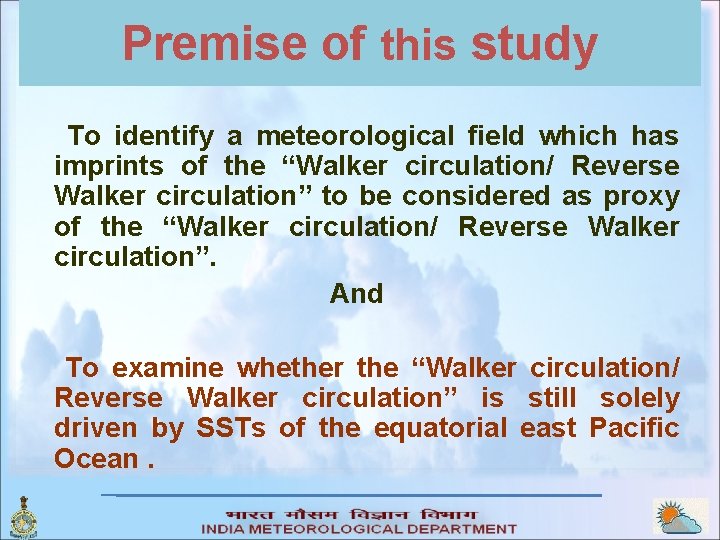 Premise of this study

To identify a meteorological field which has imprints of the "Walker circulation/ Reverse Walker circulation" to be considered as proxy of the "Walker circulation/ Reverse Walker circulation".

And

To examine whether the "Walker circulation/ Reverse Walker circulation" is still solely driven by SSTs of the equatorial east Pacific Ocean .

भारत मौसम विज्ञान विभाग
INDIA METEOROLOGICAL DEPARTMENT